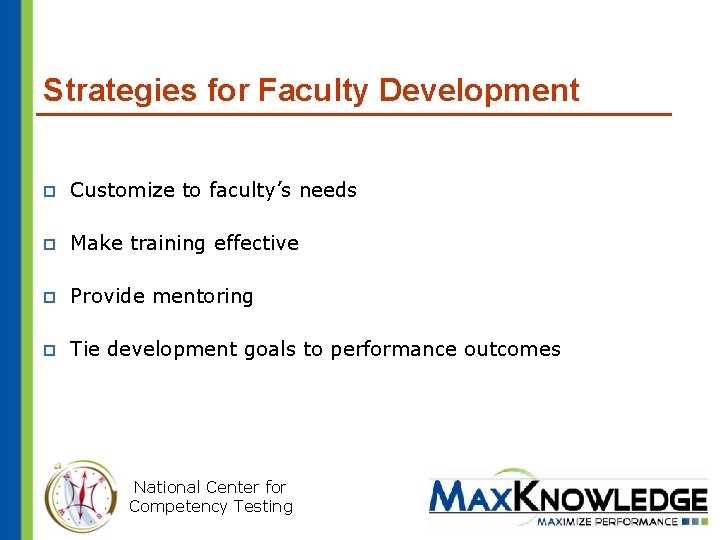 Strategies for Faculty Development

Customize to faculty's needs

Make training effective

Provide mentoring

Tie development goals to performance outcomes

National Center for Competency Testing

MAXKNOWLEDGE
MAXIMIZE PERFORMANCE